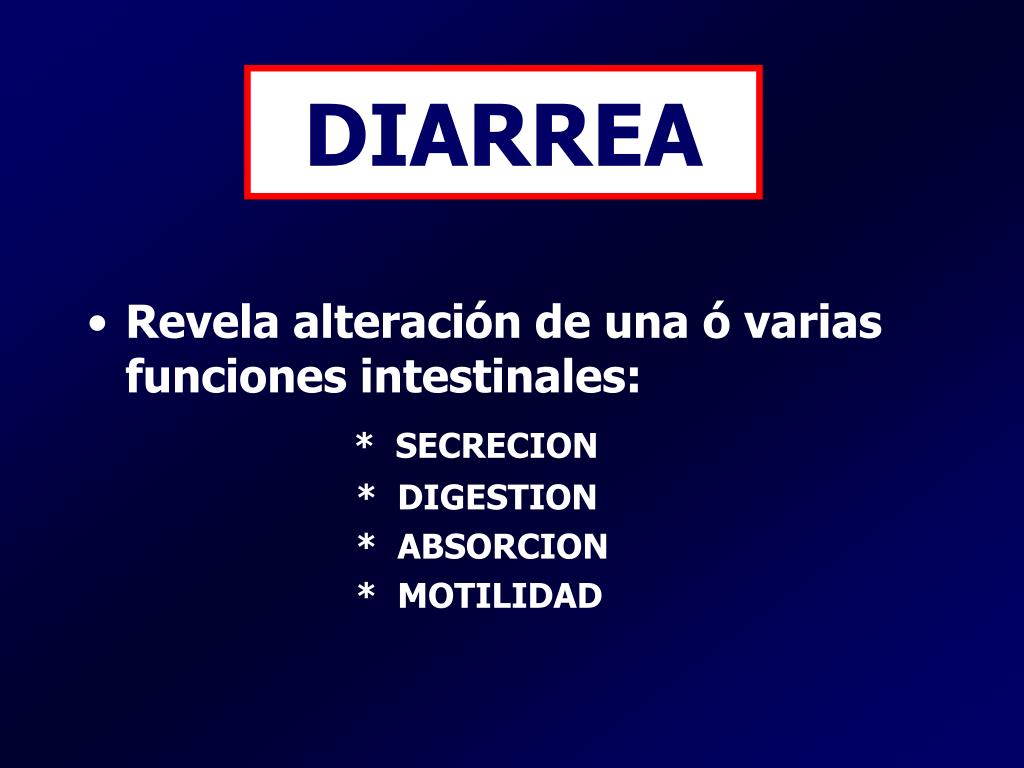 DIARREA

• Revela alteración de una ó varias funciones intestinales:

* SECRECION
* DIGESTION
* ABSORCION
* MOTILIDAD